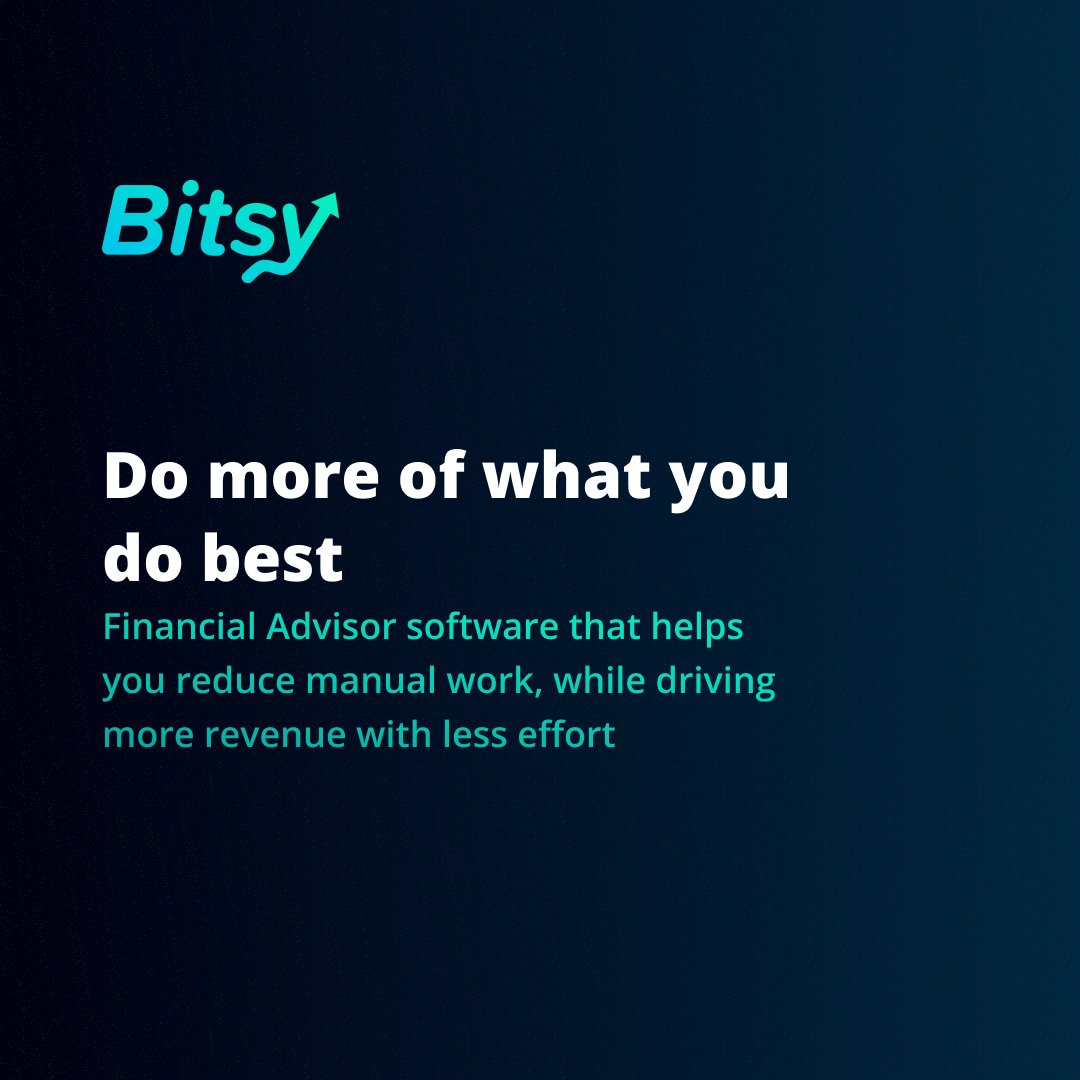 Bitsy

Do more of what you do best

Financial Advisor software that helps you reduce manual work, while driving more revenue with less effort